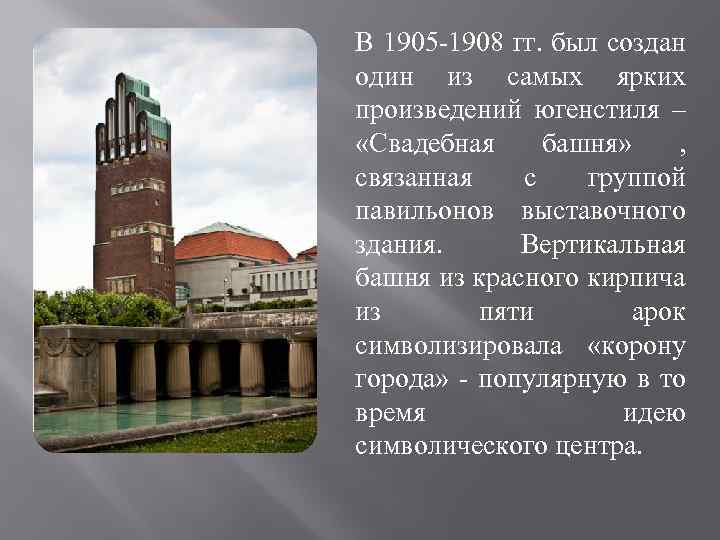 В 1905-1908 гг. был создан один из самых ярких произведений югенстиля – «Свадебная башня» , связанная с группой павильонов выставочного здания. Вертикальная башня из красного кирпича из пяти арок символизировала «корону города» - популярную в то время идею символического центра.